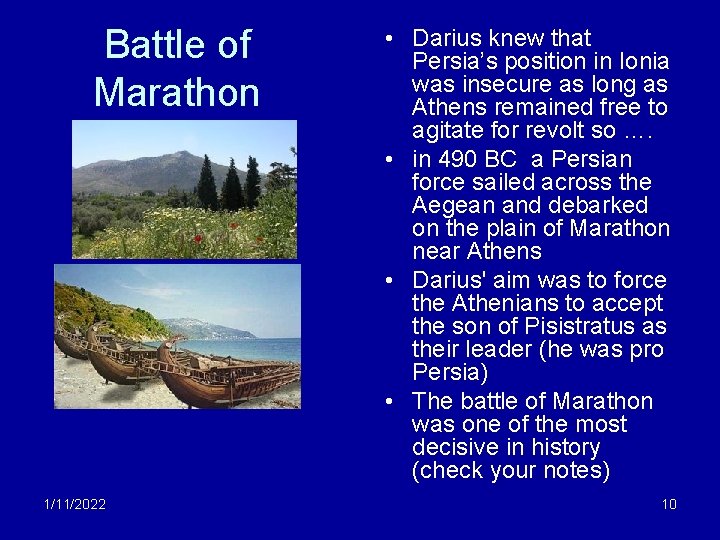 Battle of Marathon

• Darius knew that Persia's position in Ionia was insecure as long as Athens remained free to agitate for revolt so ….
• in 490 BC a Persian force sailed across the Aegean and debarked on the plain of Marathon near Athens
• Darius' aim was to force the Athenians to accept the son of Pisistratus as their leader (he was pro Persia)
• The battle of Marathon was one of the most decisive in history (check your notes)

1/11/2022

10